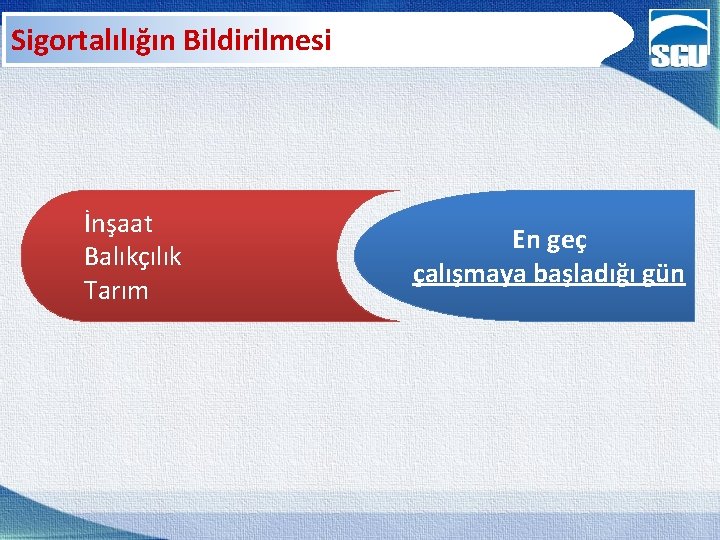 Sigortalılığın Bildirilmesi

SGU

İnşaat
Balıkçılık
Tarım

En geç
çalışmaya başladığı gün